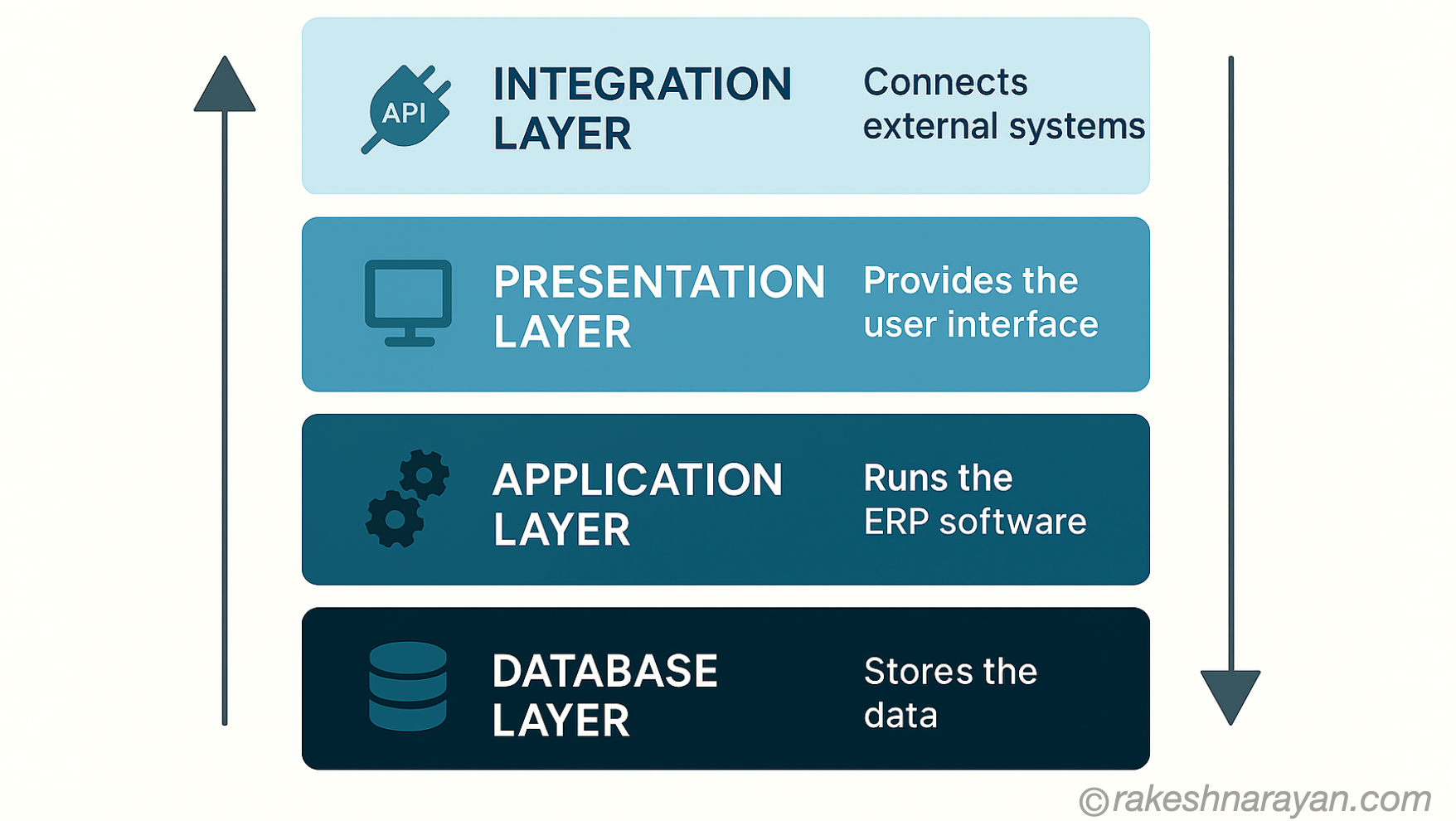 API

INTEGRATION LAYER

Connects external systems

PRESENTATION LAYER

Provides the user interface

APPLICATION LAYER

Runs the ERP software

DATABASE LAYER

Stores the data

©rakeshnarayan.com